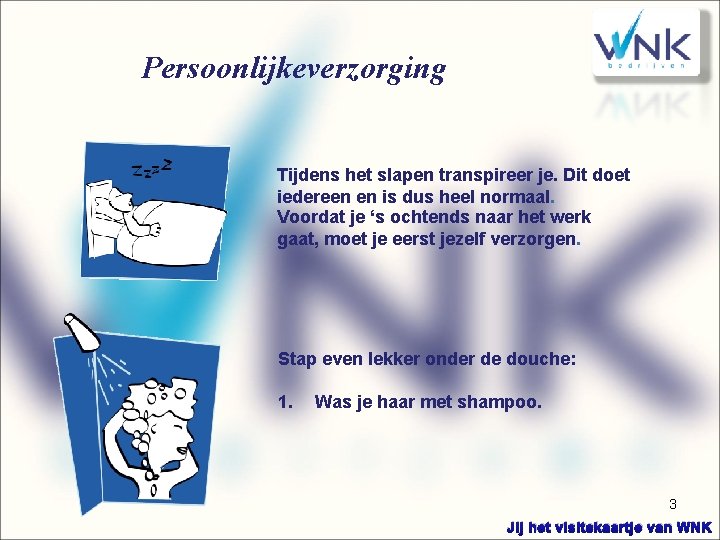 WNK
bedrijven

Persoonlijkeverzorging

zzzz

Tijdens het slapen transpireer je. Dit doet iedereen en is dus heel normaal. Voordat je ‘s ochtends naar het werk gaat, moet je eerst jezelf verzorgen.

Stap even lekker onder de douche:

1. Was je haar met shampoo.

3

Jij het visitekaartje van WNK